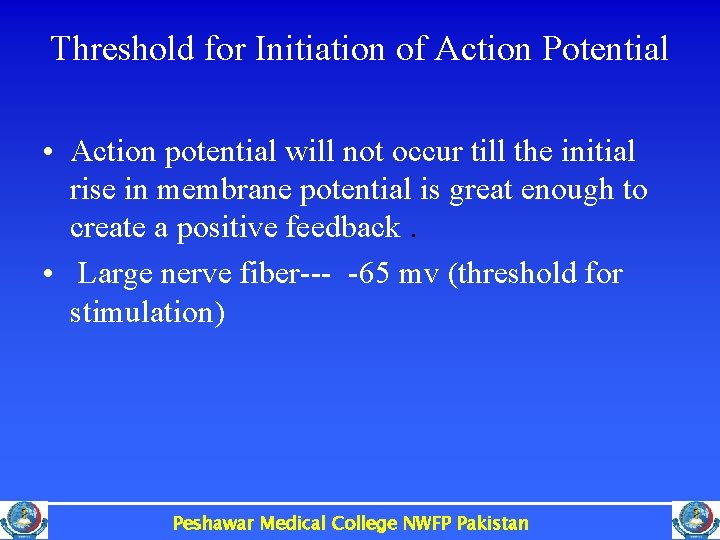 Threshold for Initiation of Action Potential

• Action potential will not occur till the initial rise in membrane potential is great enough to create a positive feedback .

• Large nerve fiber--- -65 mv (threshold for stimulation)

Peshawar Medical College NWFP Pakistan